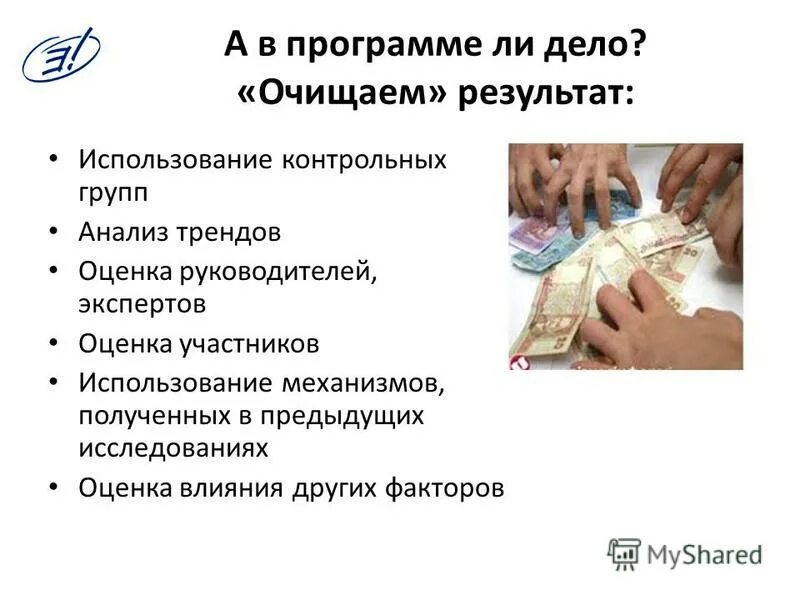 Э!

А в программе ли дело?
«Очищаем» результат:

• Использование контрольных групп
• Анализ трендов
• Оценка руководителей, экспертов
• Оценка участников
• Использование механизмов, полученных в предыдущих исследованиях
• Оценка влияния других факторов

MyShared